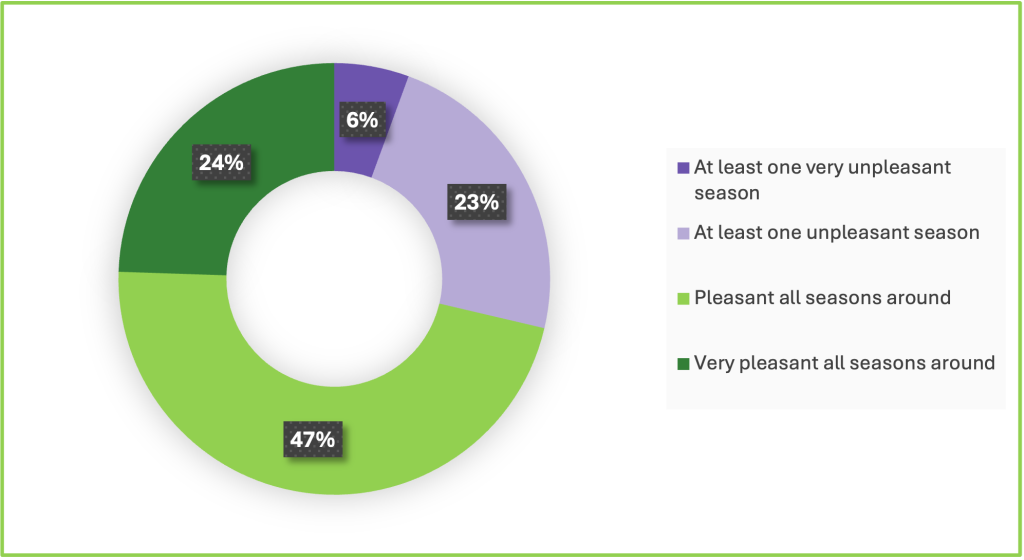 6%
23%
47%
24%

At least one very unpleasant season
At least one unpleasant season
Pleasant all seasons around
Very pleasant all seasons around